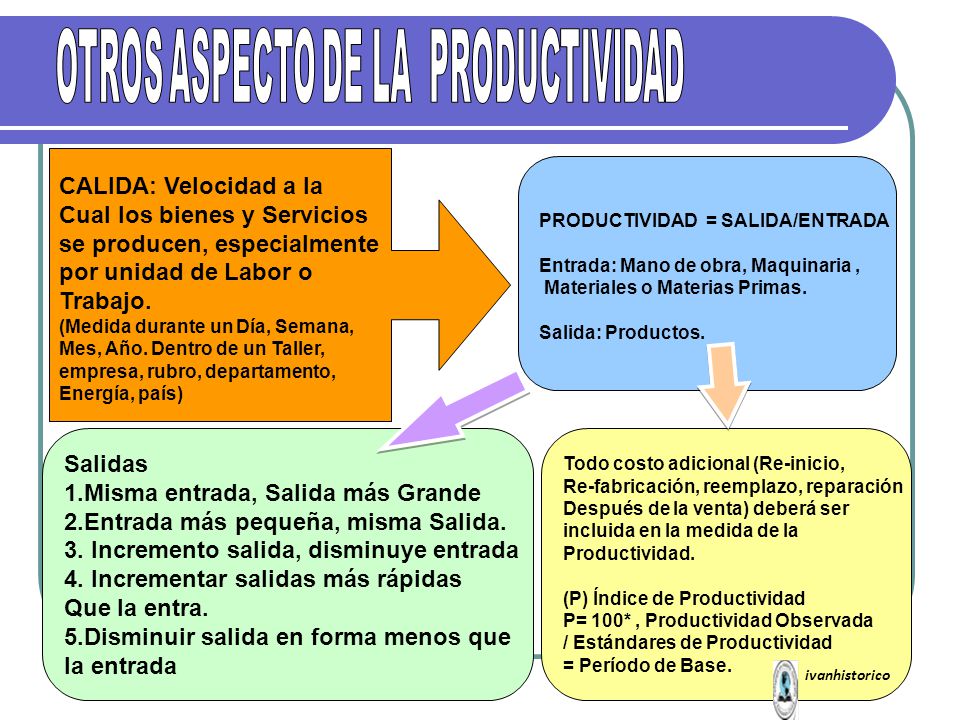 OTROS ASPECTO DE LA PRODUCTIVIDAD

CALIDA: Velocidad a la Cual los bienes y Servicios se producen, especialmente por unidad de Labor o Trabajo.
(Medida durante un Día, Semana, Mes, Año. Dentro de un Taller, empresa, rubro, departamento, Energía, país)

PRODUCTIVIDAD = SALIDA/ENTRADA

Entrada: Mano de obra, Maquinaria , Materiales o Materias Primas.

Salida: Productos.

Salidas
1.Misma entrada, Salida más Grande
2.Entrada más pequeña, misma Salida.
3. Incremento salida, disminuye entrada
4. Incrementar salidas más rápidas Que la entra.
5.Disminuir salida en forma menos que la entrada

Todo costo adicional (Re-inicio, Re-fabricación, reemplazo, reparación Después de la venta) deberá ser incluida en la medida de la Productividad.

(P) Índice de Productividad
P= 100* , Productividad Observada / Estándares de Productividad = Período de Base.

ivanhistorico